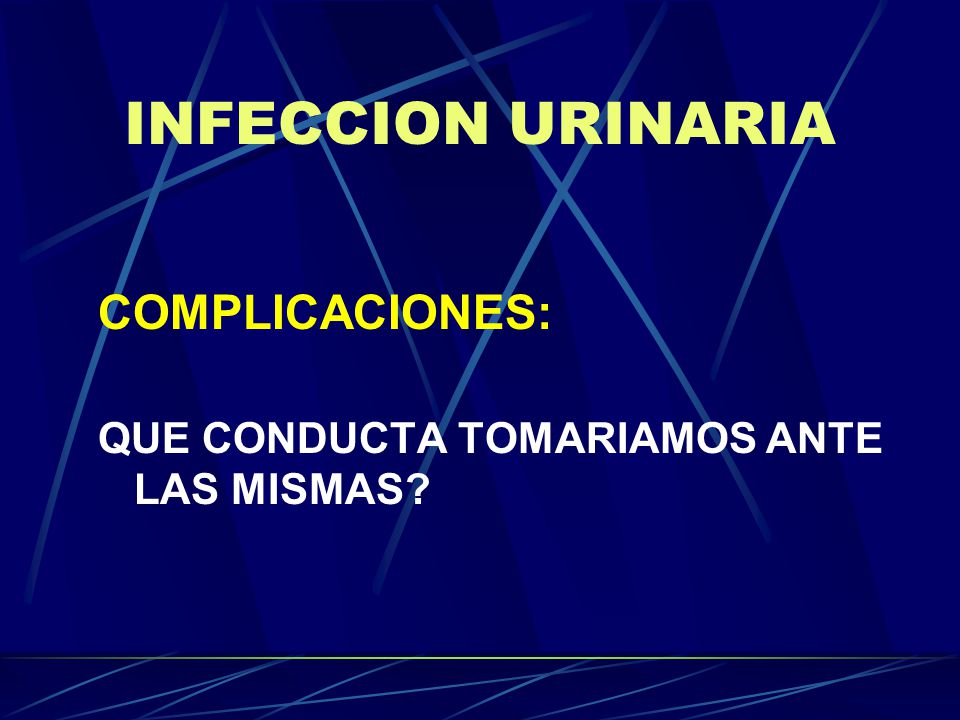 INFECCION URINARIA

COMPLICACIONES:

QUE CONDUCTA TOMARIAMOS ANTE LAS MISMAS?